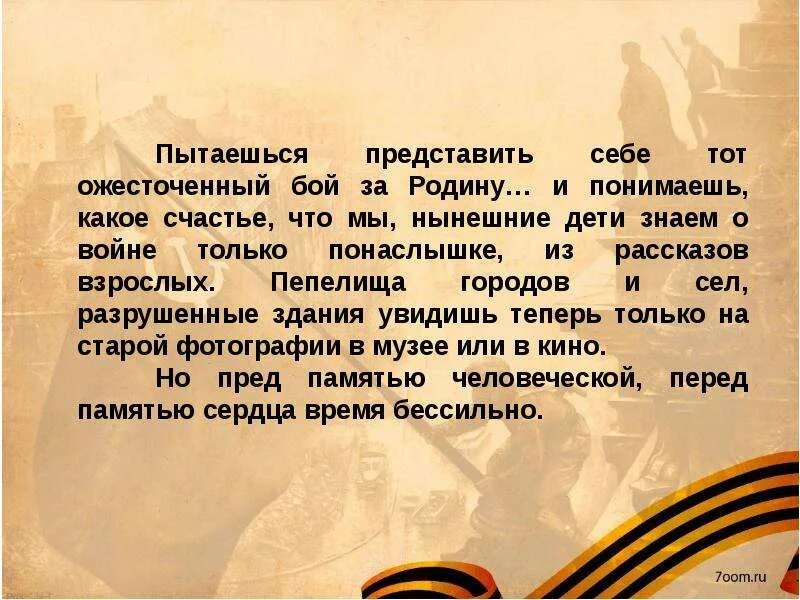 Пытаешься представить себе тот ожесточенный бой за Родину… и понимаешь, какое счастье, что мы, нынешние дети знаем о войне только понаслышке, из рассказов взрослых. Пепелища городов и сел, разрушенные здания увидишь теперь только на старой фотографии в музее или в кино.

Но пред памятью человеческой, перед памятью сердца время бессильно.

7oom.ru